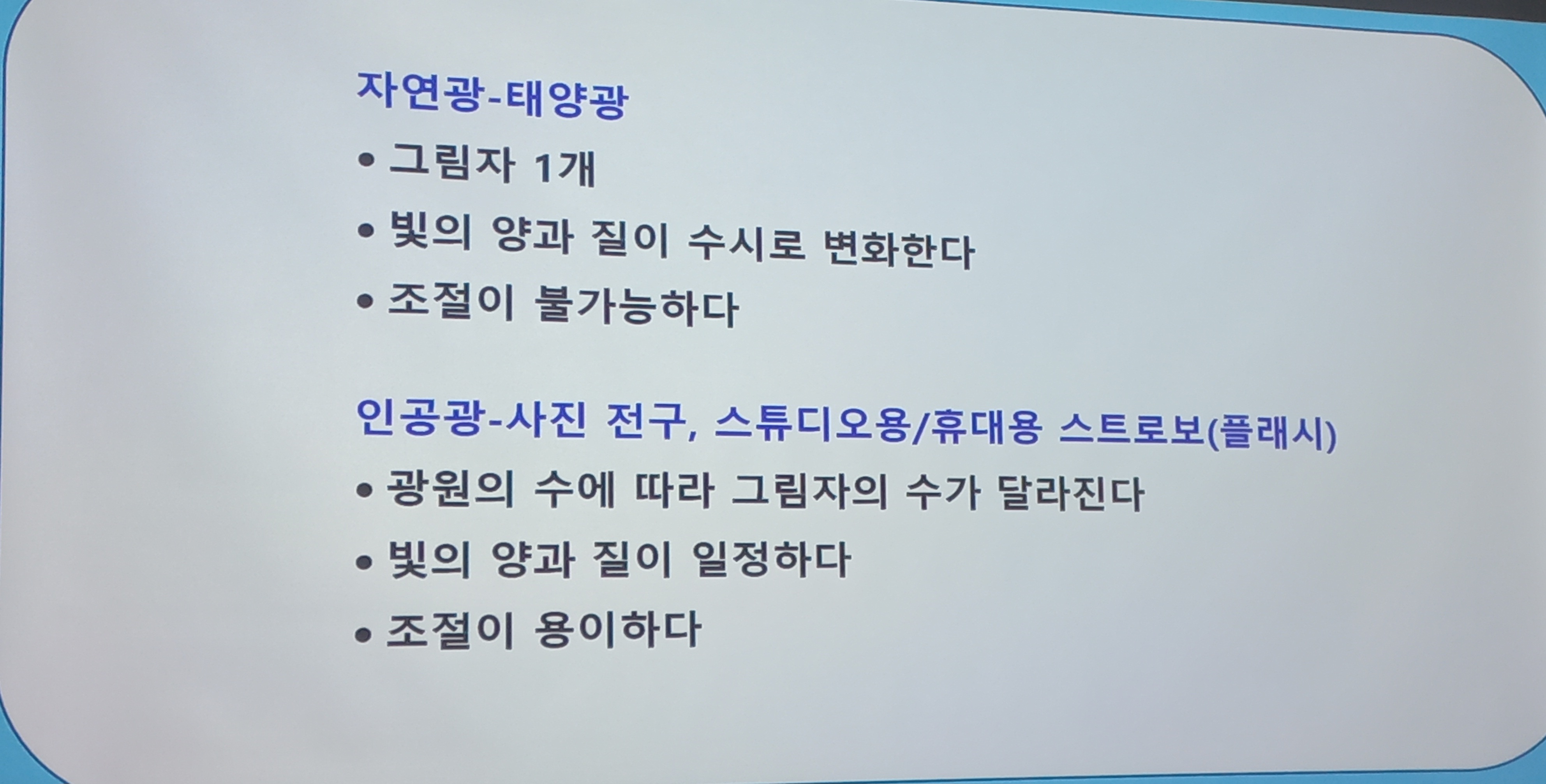 자연광-태양광

• 그림자 1개
• 빛의 양과 질이 수시로 변화한다
• 조절이 불가능하다

인공광-사진 전구, 스튜디오용/휴대용 스트로보(플래시)

• 광원의 수에 따라 그림자의 수가 달라진다
• 빛의 양과 질이 일정하다
• 조절이 용이하다